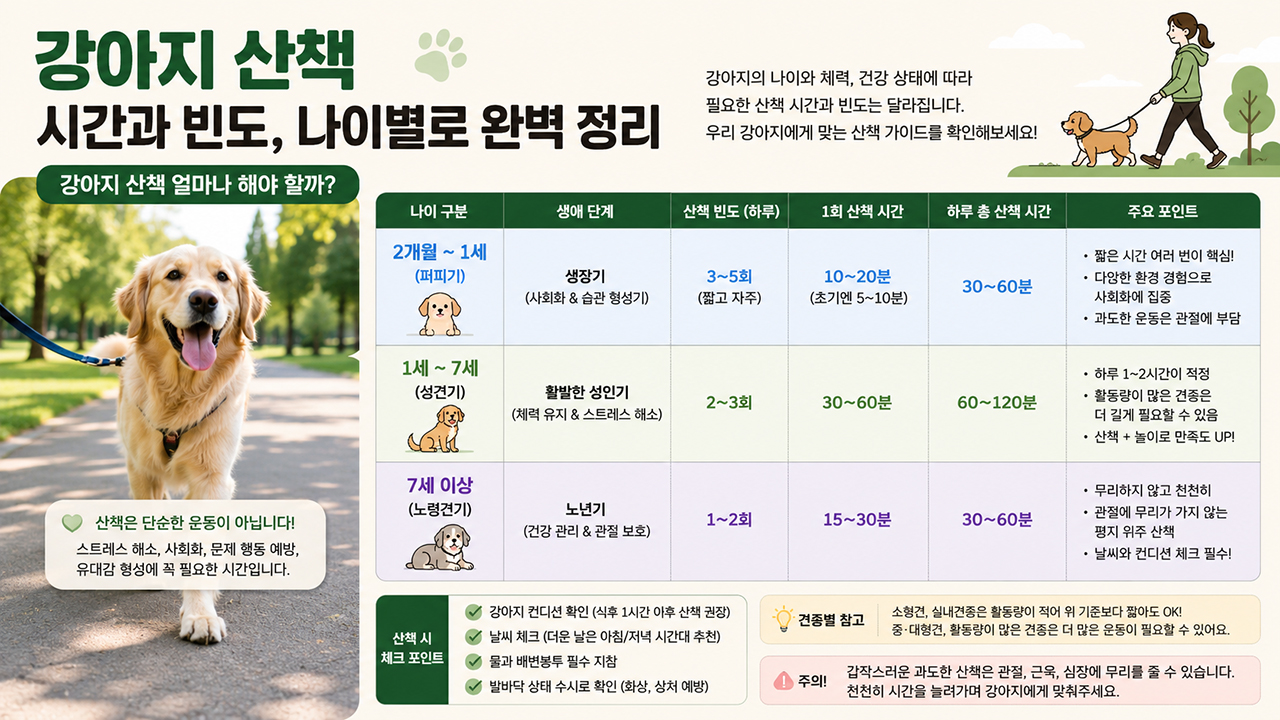 강아지 산책
시간과 빈도, 나이별로 완벽 정리

강아지의 나이와 체력, 건강 상태에 따라 필요한 산책 시간과 빈도는 달라집니다. 우리 강아지에게 맞는 산책 가이드를 확인해보세요!

강아지 산책 얼마나 해야 할까?

| 나이 구분 | 생애 단계 | 산책 빈도 (하루) | 1회 산책 시간 | 하루 총 산책 시간 | 주요 포인트 |
|---|---|---|---|---|---|
| 2개월 ~ 1세 (퍼피기) | 생장기 (사회화 & 습관 형성기) | 3~5회 (짧고 자주) | 10~20분 (초기엔 5~10분) | 30~60분 | • 짧은 시간 여러 번이 핵심! • 다양한 환경 경험으로 사회화에 집중 • 과도한 운동은 관절에 부담 |
| 1세 ~ 7세 (성견기) | 활발한 성인기 (체력 유지 & 스트레스 해소) | 2~3회 | 30~60분 | 60~120분 | • 하루 1~2시간이 적정 • 활동량이 많은 견종은 더 길게 필요할 수 있음 • 산책 + 놀이로 만족도 UP! |
| 7세 이상 (노령견기) | 노년기 (건강 관리 & 관절 보호) | 1~2회 | 15~30분 | 30~60분 | • 무리하지 않고 천천히 • 관절에 무리가 가지 않는 평지 위주 산책 • 날씨와 컨디션 체크 필수! |

산책은 단순한 운동이 아닙니다!
스트레스 해소, 사회화, 문제 행동 예방, 유대감 형성에 꼭 필요한 시간입니다.

산책 시 체크 포인트
강아지 컨디션 확인 (식후 1시간 이후 산책 권장)
날씨 체크 (더운 날은 아침/저녁 시간대 추천)
물과 배변봉투 필수 지참
발바닥 상태 수시로 확인 (화상, 상처 예방)

견종별 참고
소형견, 실내견종은 활동량이 적어 위 기준보다 짧아도 OK!
중·대형견, 활동량이 많은 견종은 더 많은 운동이 필요할 수 있어요.

주의!
갑작스러운 과도한 산책은 관절, 근육, 심장에 무리를 줄 수 있습니다.
천천히 시간을 늘려가며 강아지에게 맞춰주세요.